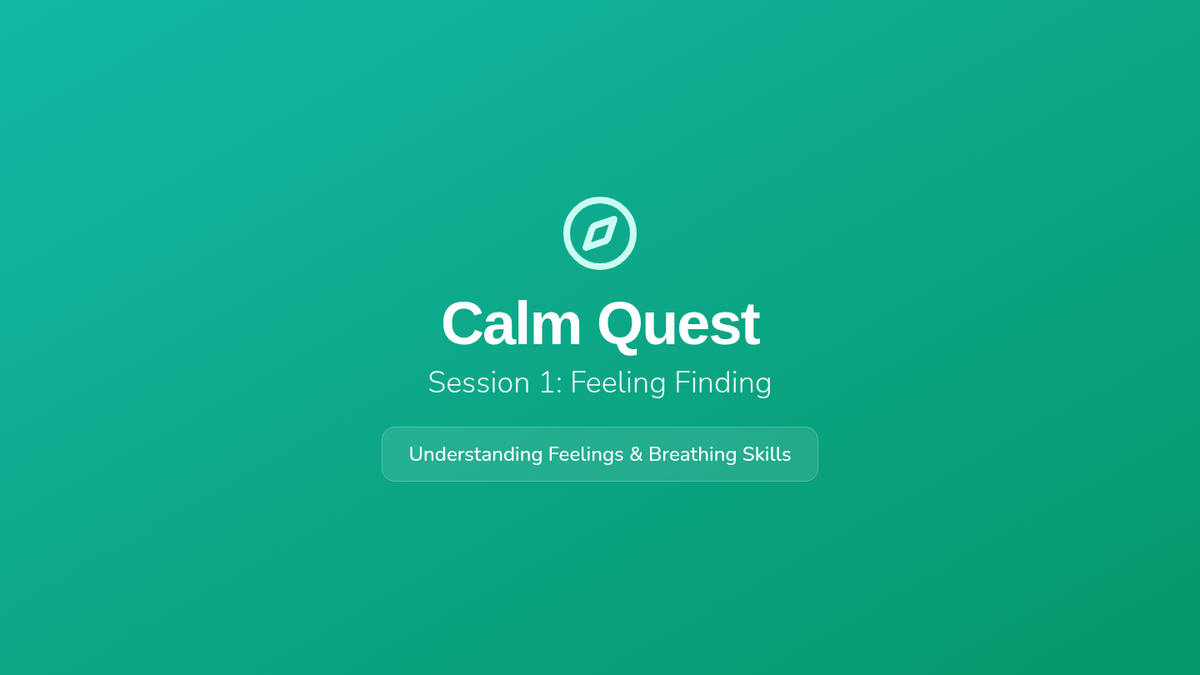 Calm Quest

Session 1: Feeling Finding

Understanding Feelings & Breathing Skills